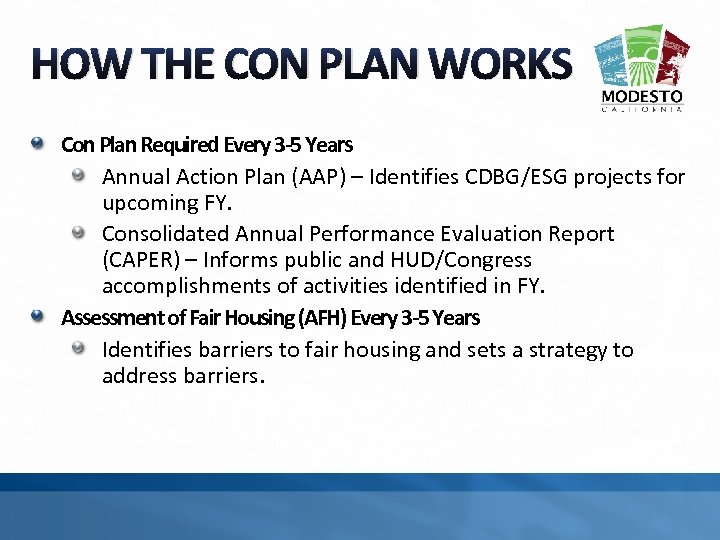 HOW THE CON PLAN WORKS

MODESTO
CALIFORNIA

Con Plan Required Every 3-5 Years

Annual Action Plan (AAP) – Identifies CDBG/ESG projects for upcoming FY.

Consolidated Annual Performance Evaluation Report (CAPER) – Informs public and HUD/Congress accomplishments of activities identified in FY.

Assessment of Fair Housing (AFH) Every 3-5 Years

Identifies barriers to fair housing and sets a strategy to address barriers.